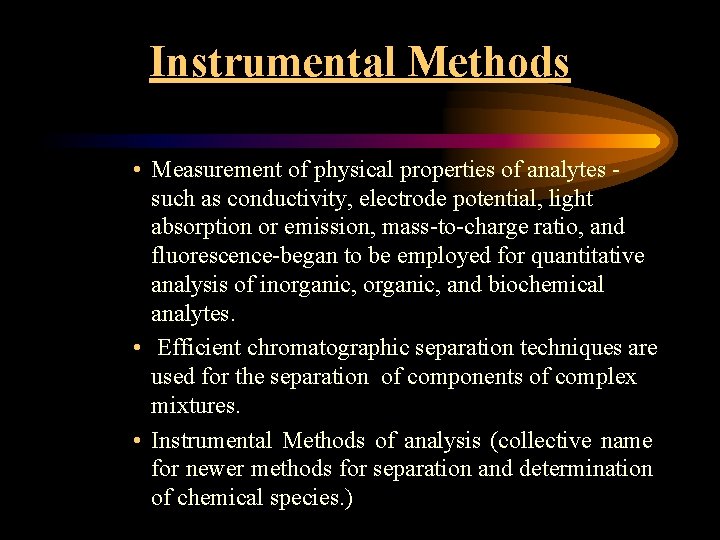 Instrumental Methods

• Measurement of physical properties of analytes - such as conductivity, electrode potential, light absorption or emission, mass-to-charge ratio, and fluorescence-began to be employed for quantitative analysis of inorganic, organic, and biochemical analytes.

• Efficient chromatographic separation techniques are used for the separation of components of complex mixtures.

• Instrumental Methods of analysis (collective name for newer methods for separation and determination of chemical species.)